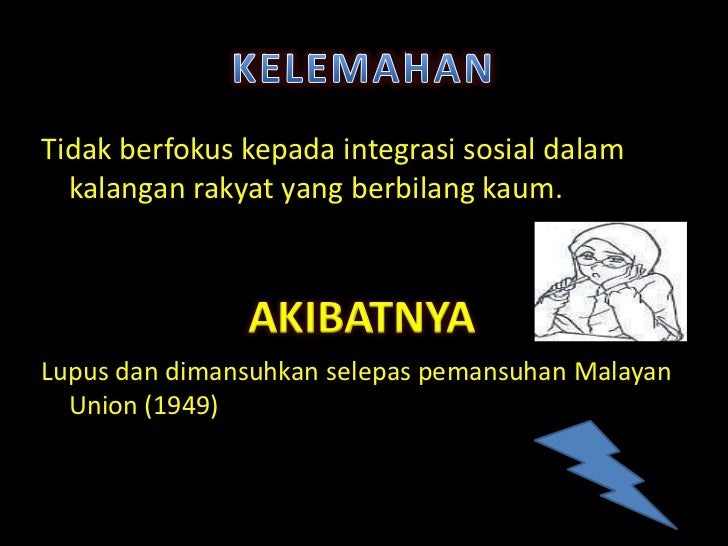 KELEMAHAN

Tidak berfokus kepada integrasi sosial dalam kalangan rakyat yang berbilang kaum.

AKIBATNYA

Lupus dan dimansuhkan selepas pemansuhan Malayan Union (1949)